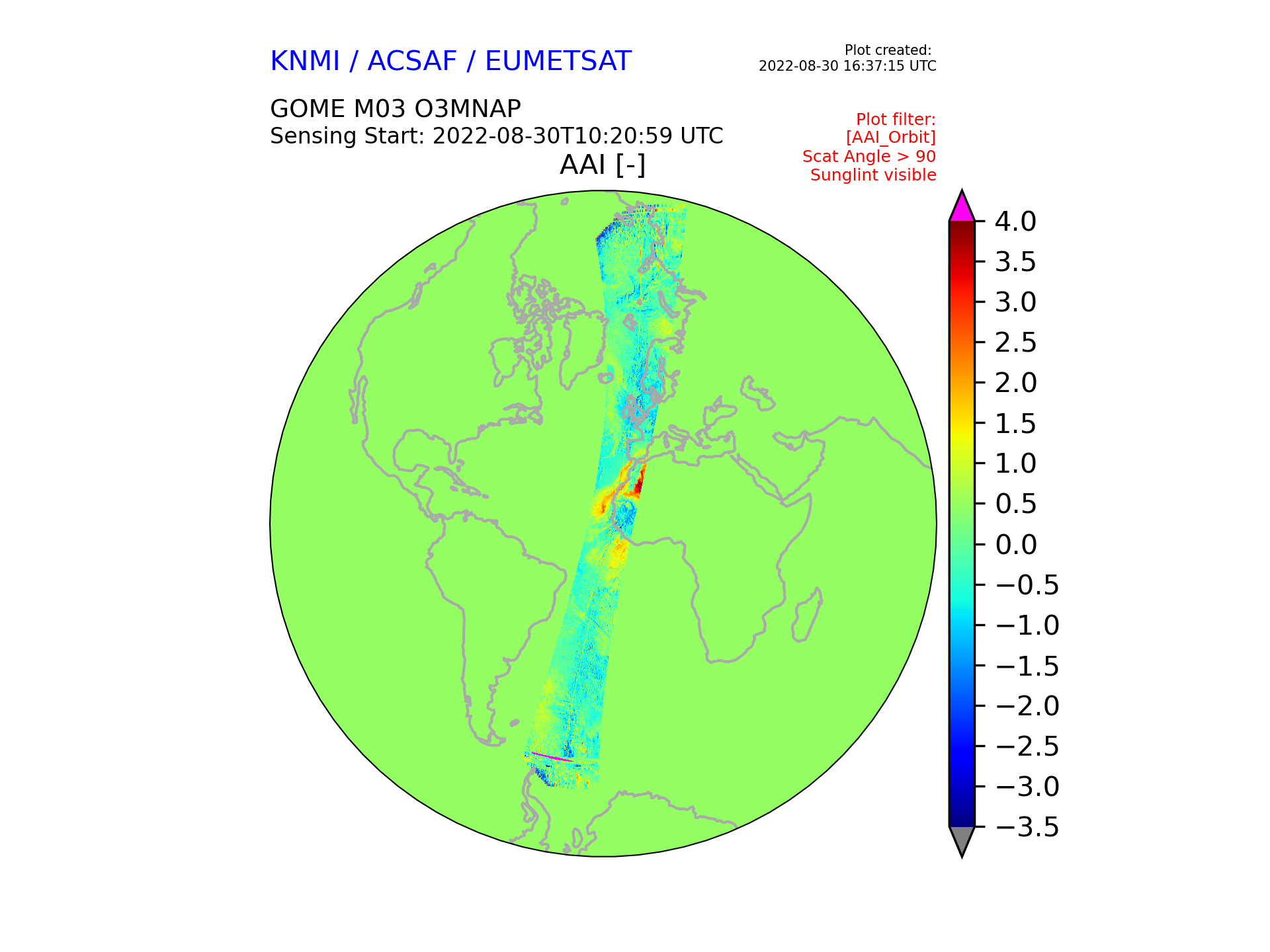 KNMI / ACSAF / EUMETSAT

Plot created:
2022-08-30 16:37:15 UTC

GOME M03 O3MNAP
Sensing Start: 2022-08-30T10:20:59 UTC

Plot filter:
[AAI_Orbit]
Scat Angle > 90
Sunglint visible

AAI [-]

4.0
3.5
3.0
2.5
2.0
1.5
1.0
0.5
0.0
−0.5
−1.0
−1.5
−2.0
−2.5
−3.0
−3.5